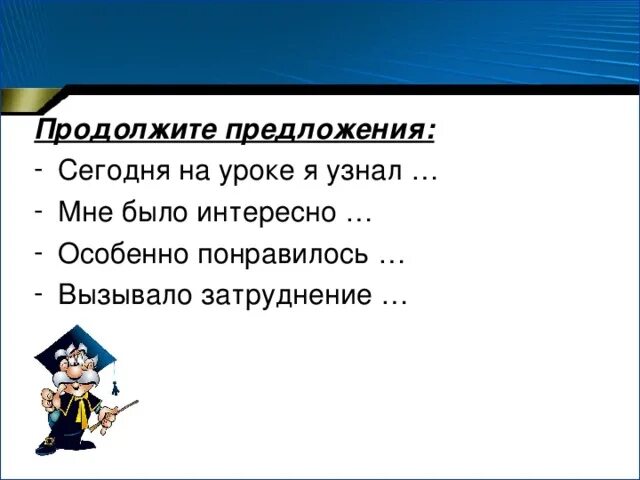 Продолжите предложения:
- Сегодня на уроке я узнал …
- Мне было интересно …
- Особенно понравилось …
- Вызывало затруднение …